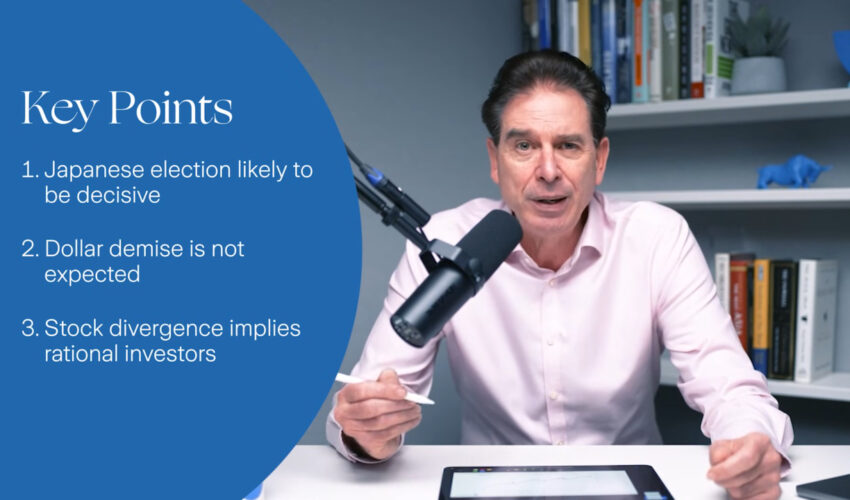 Key Points

1. Japanese election likely to be decisive

2. Dollar demise is not expected

3. Stock divergence implies rational investors